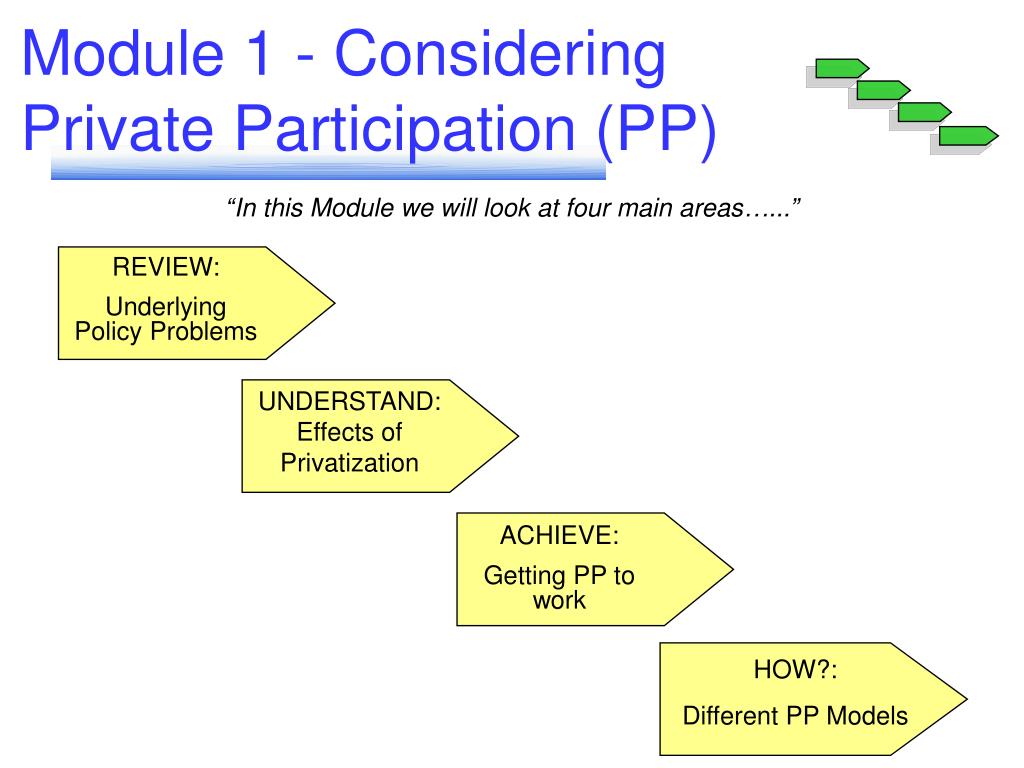 Module 1 - Considering Private Participation (PP)

“In this Module we will look at four main areas…...”

REVIEW:
Underlying Policy Problems

UNDERSTAND:
Effects of Privatization

ACHIEVE:
Getting PP to work

HOW?:
Different PP Models